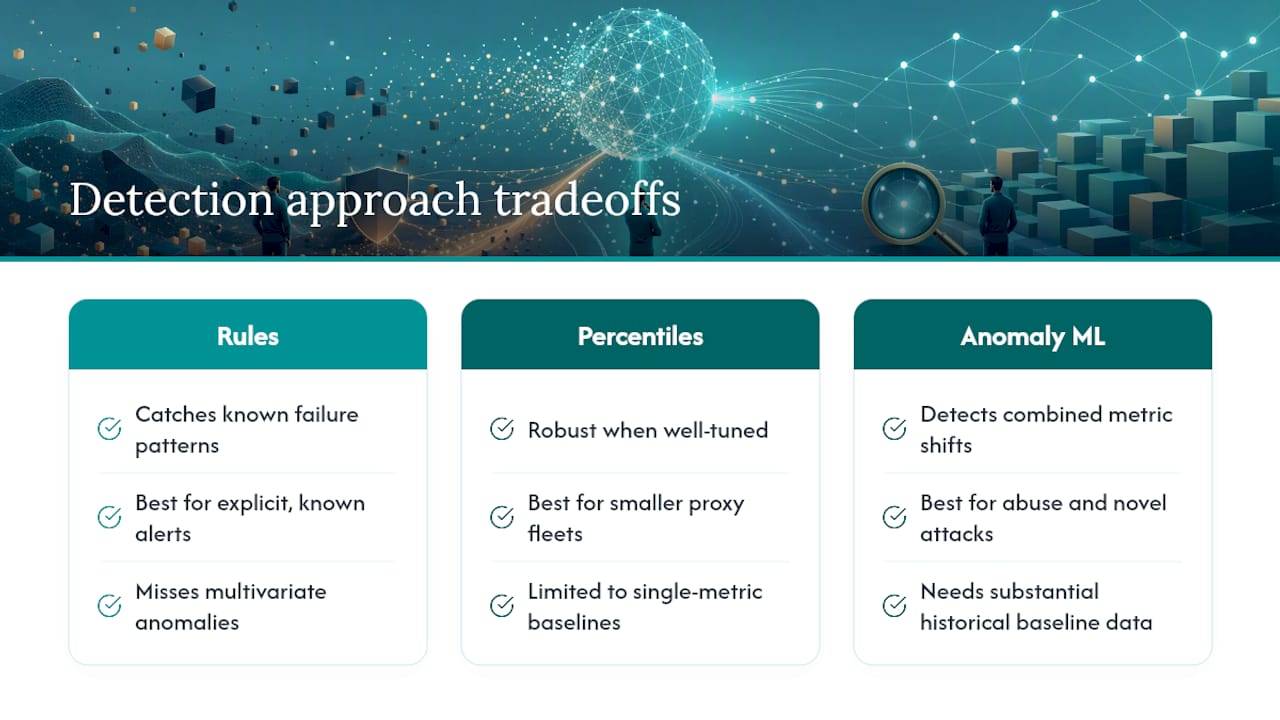 Detection approach tradeoffs

Rules

Catches known failure patterns

Best for explicit, known alerts

Misses multivariate anomalies

Percentiles

Robust when well-tuned

Best for smaller proxy fleets

Limited to single-metric baselines

Anomaly ML

Detects combined metric shifts

Best for abuse and novel attacks

Needs substantial historical baseline data